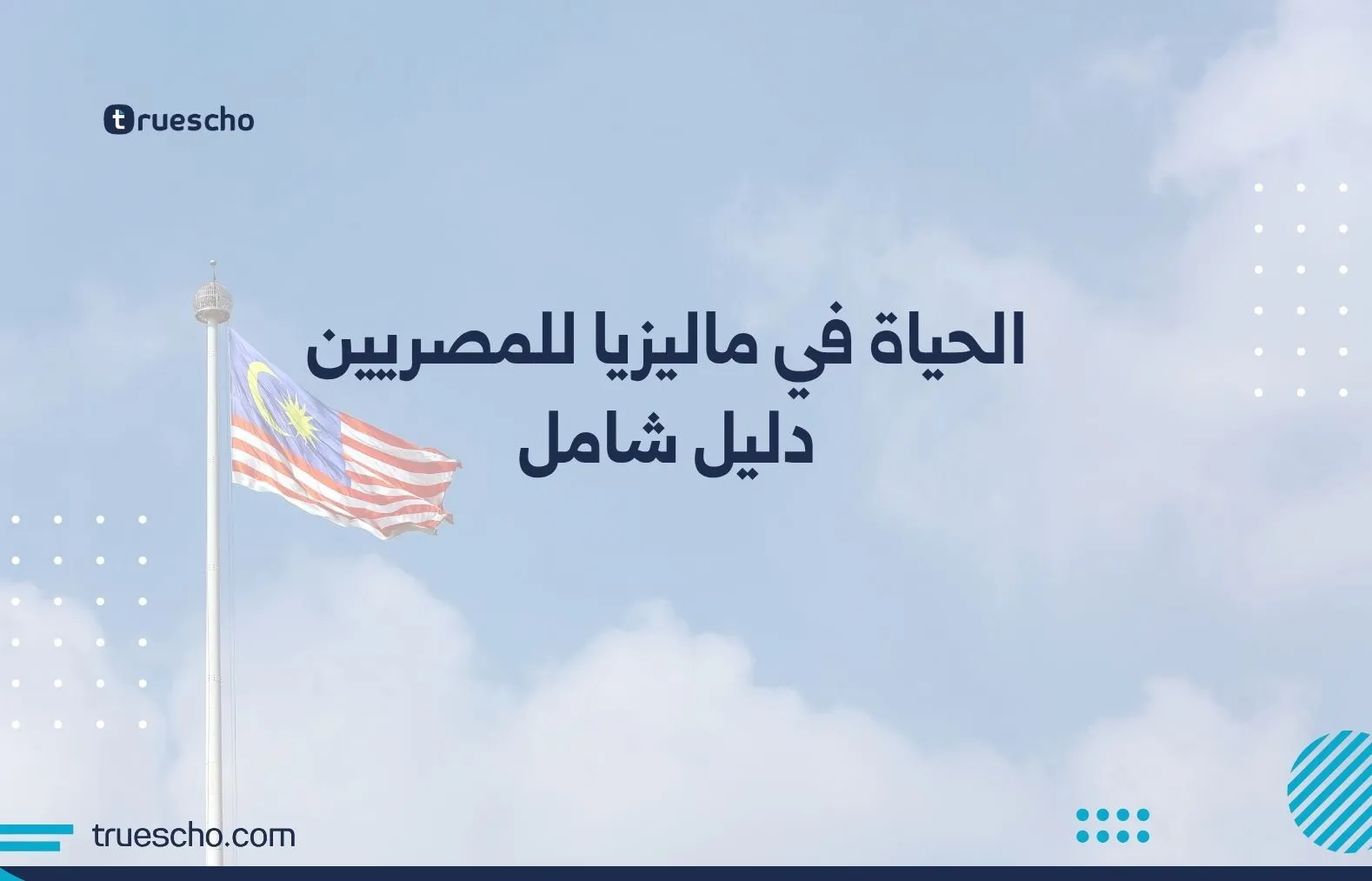 truescho

الحياة في ماليزيا للمصريين
دليل شامل

truescho.com